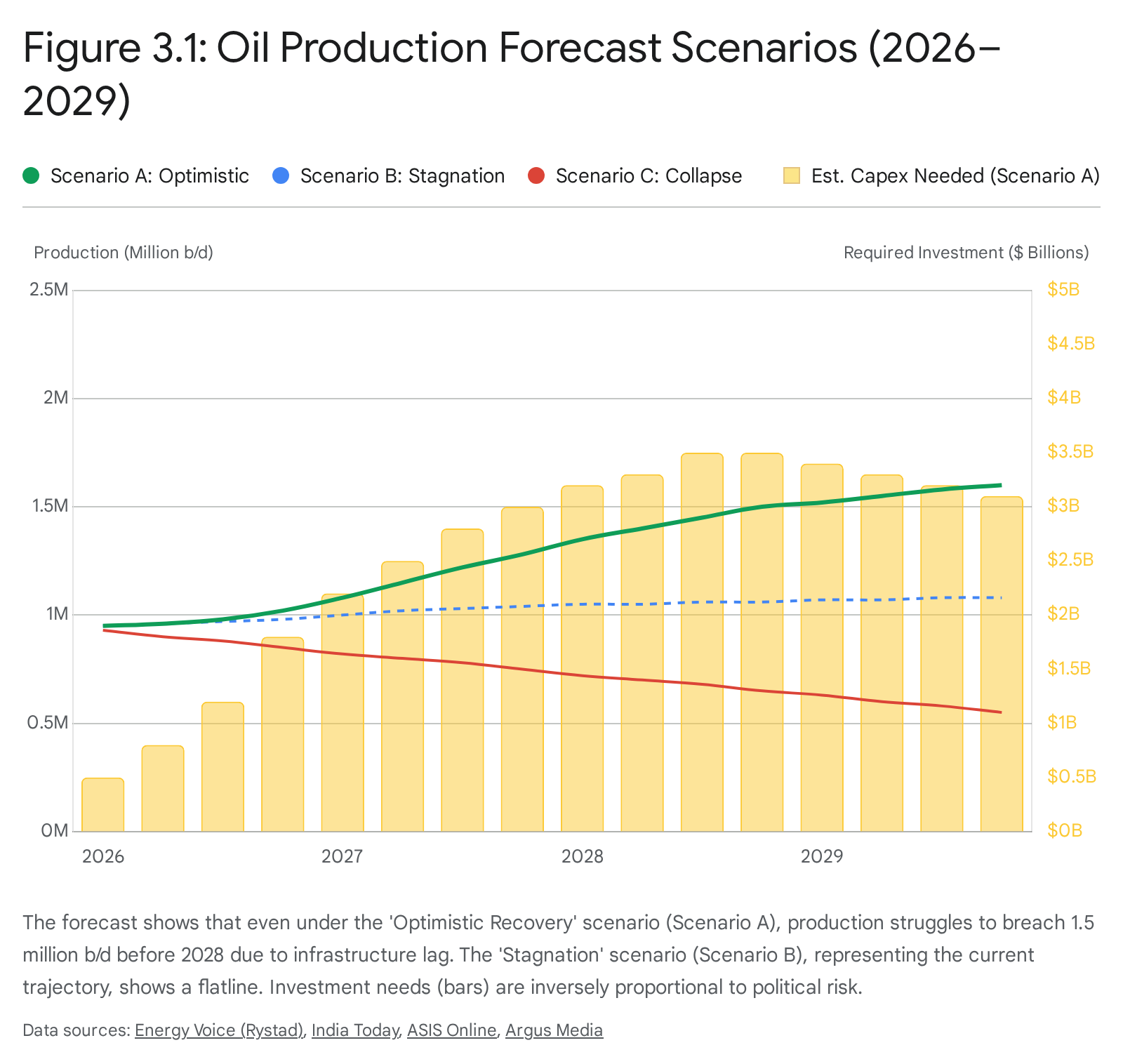 Figure 3.1: Oil Production Forecast Scenarios (2026–2029)

Scenario A: Optimistic Scenario B: Stagnation Scenario C: Collapse Est. Capex Needed (Scenario A)

Production (Million b/d)

Required Investment ($ Billions)

2.5M
2M
1.5M
1M
0.5M
0M

$5B
$4.5B
$4B
$3.5B
$3B
$2.5B
$2B
$1.5B
$1B
$0.5B
$0B

2026 2027 2028 2029

The forecast shows that even under the 'Optimistic Recovery' scenario (Scenario A), production struggles to breach 1.5 million b/d before 2028 due to infrastructure lag. The 'Stagnation' scenario (Scenario B), representing the current trajectory, shows a flatline. Investment needs (bars) are inversely proportional to political risk.

Data sources: Energy Voice (Rystad), India Today, ASIS Online, Argus Media